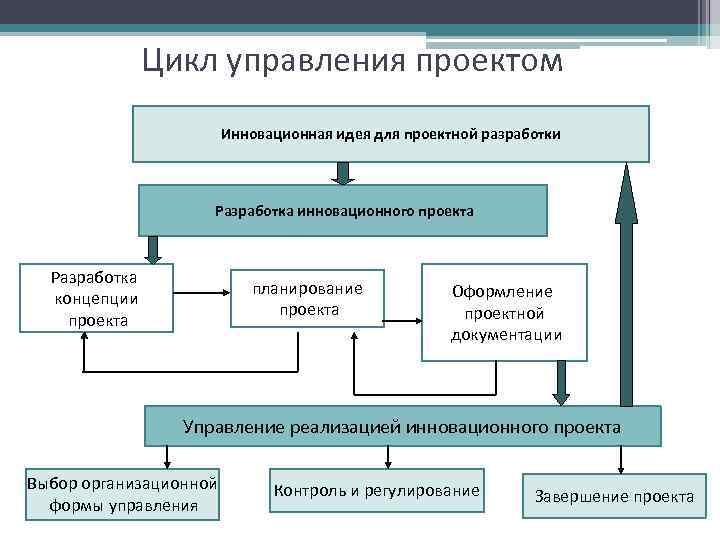 Цикл управления проектом

Инновационная идея для проектной разработки

Разработка инновационного проекта

Разработка концепции проекта

планирование проекта

Оформление проектной документации

Управление реализацией инновационного проекта

Выбор организационной формы управления

Контроль и регулирование

Завершение проекта